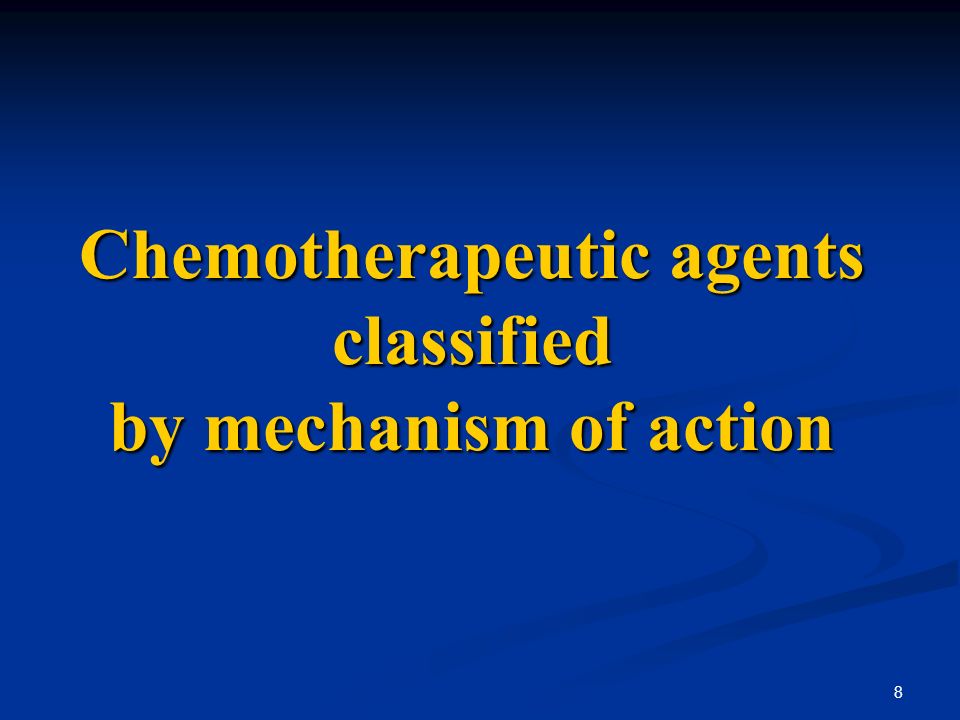 Chemotherapeutic agents classified
by mechanism of action

8